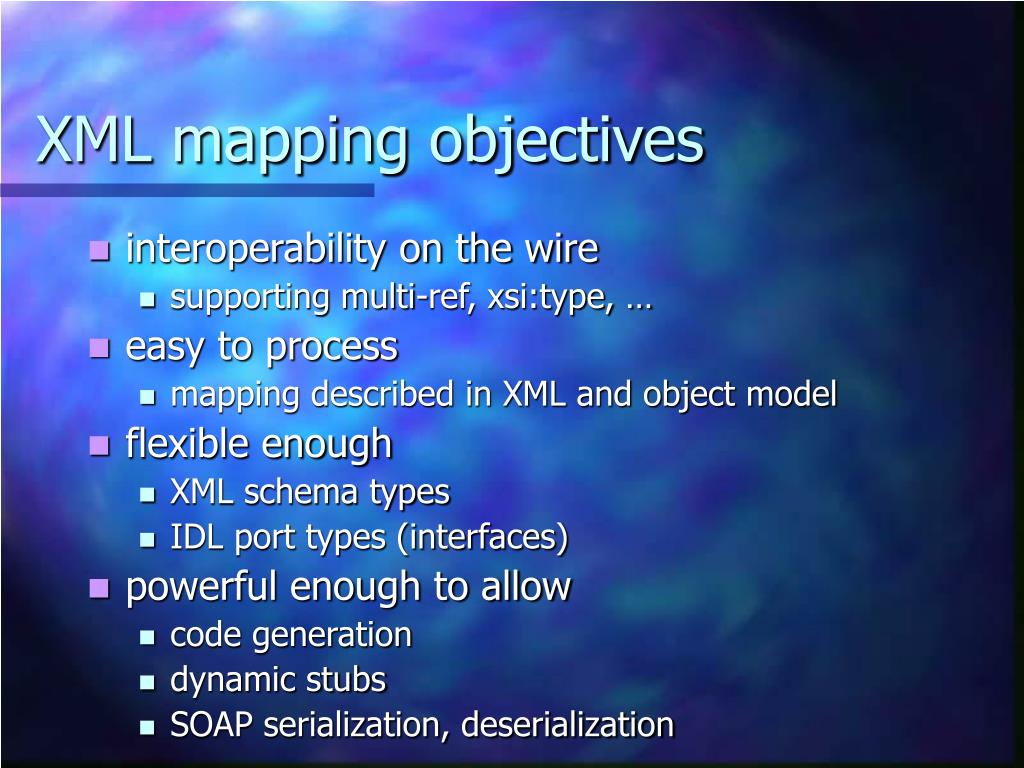 XML mapping objectives

- interoperability on the wire
  - supporting multi-ref, xsi:type, …
- easy to process
  - mapping described in XML and object model
- flexible enough
  - XML schema types
  - IDL port types (interfaces)
- powerful enough to allow
  - code generation
  - dynamic stubs
  - SOAP serialization, deserialization